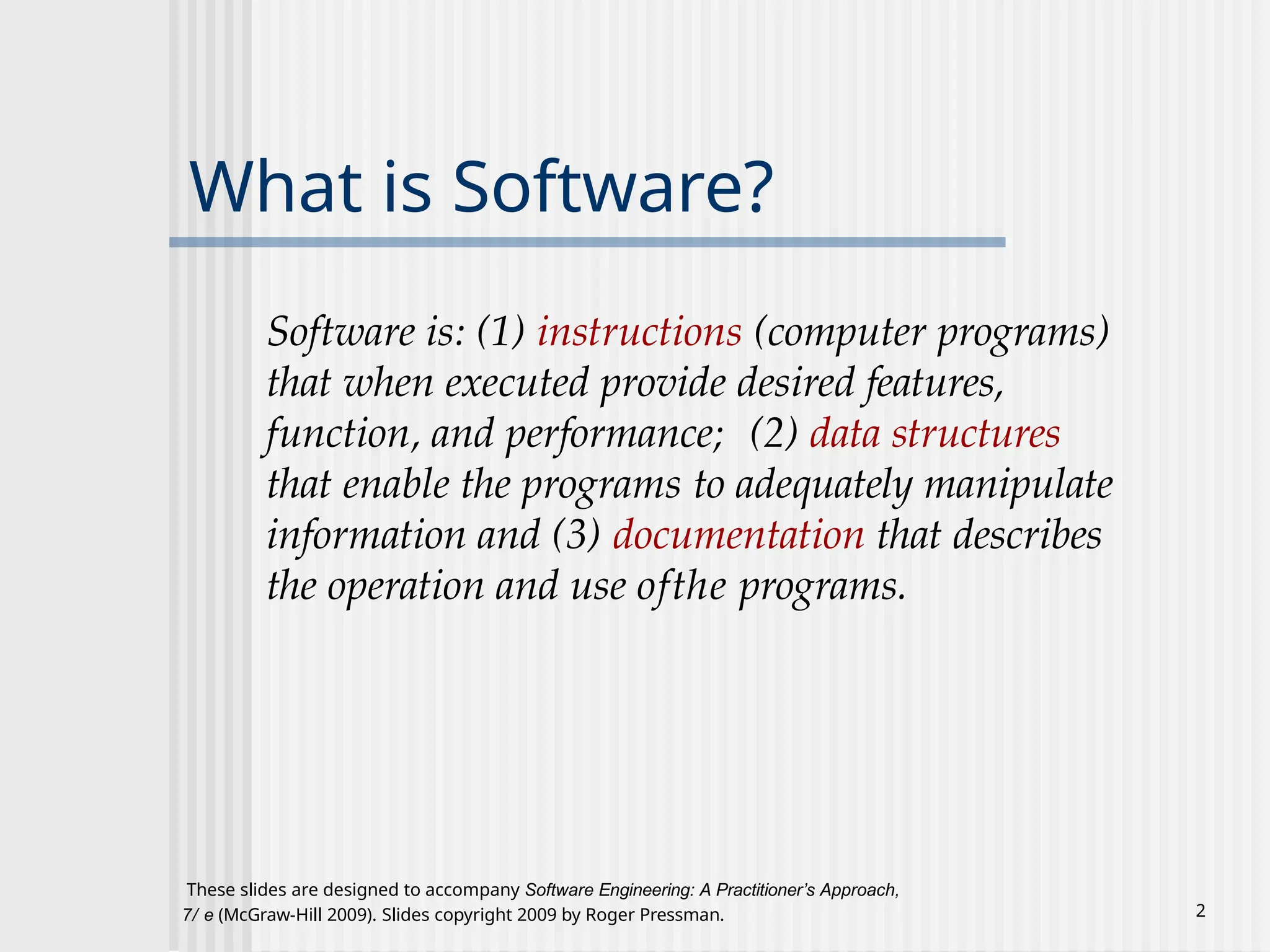 What is Software?

Software is: (1) instructions (computer programs) that when executed provide desired features, function, and performance; (2) data structures that enable the programs to adequately manipulate information and (3) documentation that describes the operation and use ofthe programs.

These slides are designed to accompany Software Engineering: A Practitioner's Approach, 7/ e (McGraw-Hill 2009). Slides copyright 2009 by Roger Pressman.

2